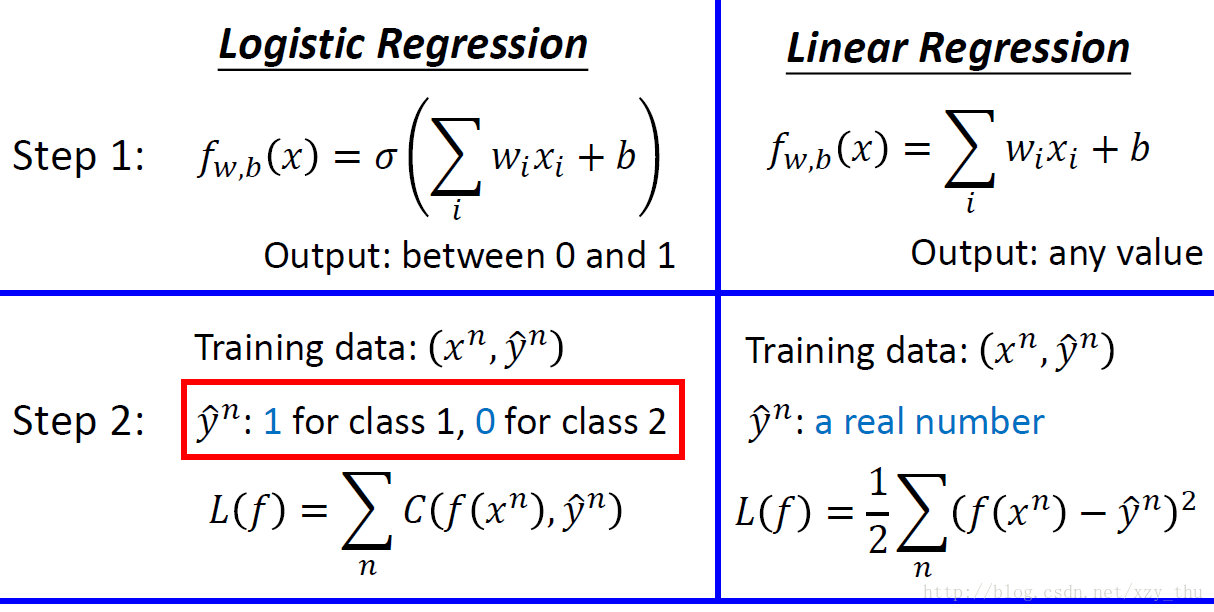 | | Logistic Regression | Linear Regression |
|---|---|---|
| Step 1: | $f_{w,b}(x) = \sigma\left(\sum_i w_i x_i + b\right)$ Output: between 0 and 1 | $f_{w,b}(x) = \sum_i w_i x_i + b$ Output: any value |
| Step 2: | Training data: $(x^n, \hat{y}^n)$ $\hat{y}^n$: 1 for class 1, 0 for class 2 $L(f) = \sum_n C(f(x^n), \hat{y}^n)$ | Training data: $(x^n, \hat{y}^n)$ $\hat{y}^n$: a real number $L(f) = \frac{1}{2}\sum_n (f(x^n) - \hat{y}^n)^2$ |

http://blog.csdn.net/xzy_thu